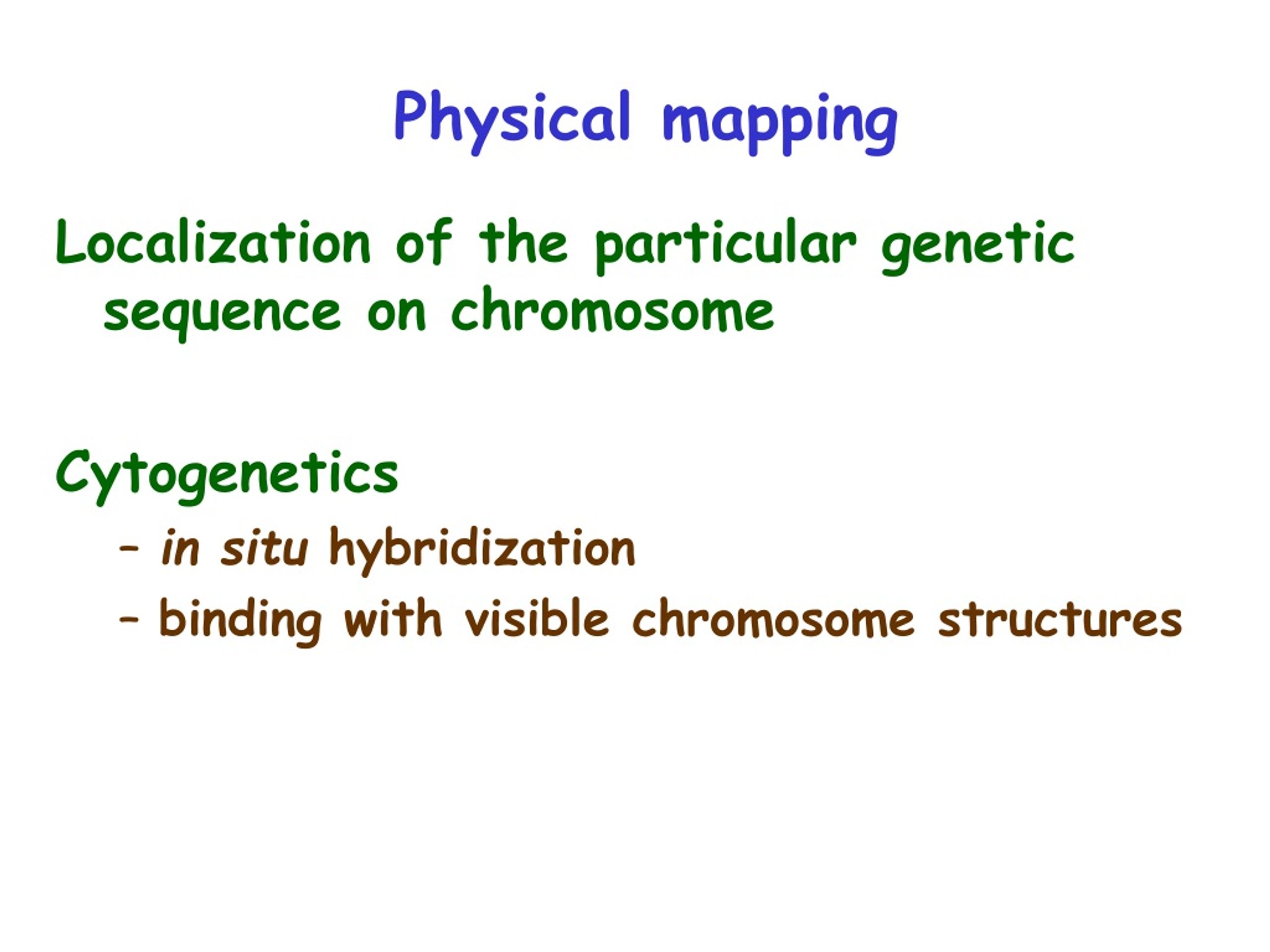 Physical mapping

Localization of the particular genetic sequence on chromosome

Cytogenetics

– in situ hybridization

– binding with visible chromosome structures